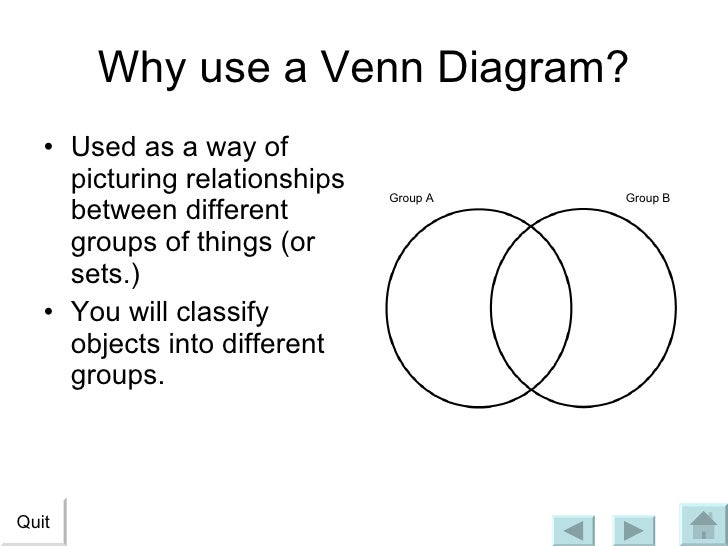 Why use a Venn Diagram?

• Used as a way of picturing relationships between different groups of things (or sets.)
• You will classify objects into different groups.

Group A

Group B

Quit